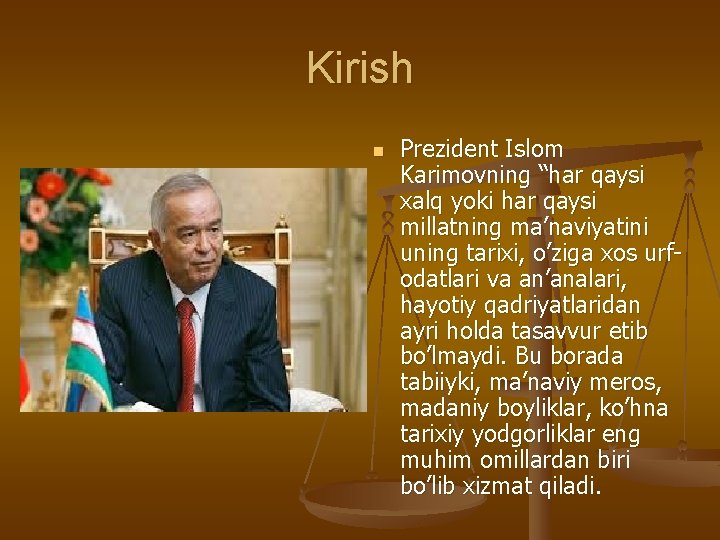 Kirish

Prezident Islom Karimovning “har qaysi xalq yoki har qaysi millatning ma’naviyatini uning tarixi, o’ziga xos urf-odatlari va an’analari, hayotiy qadriyatlaridan ayri holda tasavvur etib bo’lmaydi. Bu borada tabiiyki, ma’naviy meros, madaniy boyliklar, ko’hna tarixiy yodgorliklar eng muhim omillardan biri bo’lib xizmat qiladi.